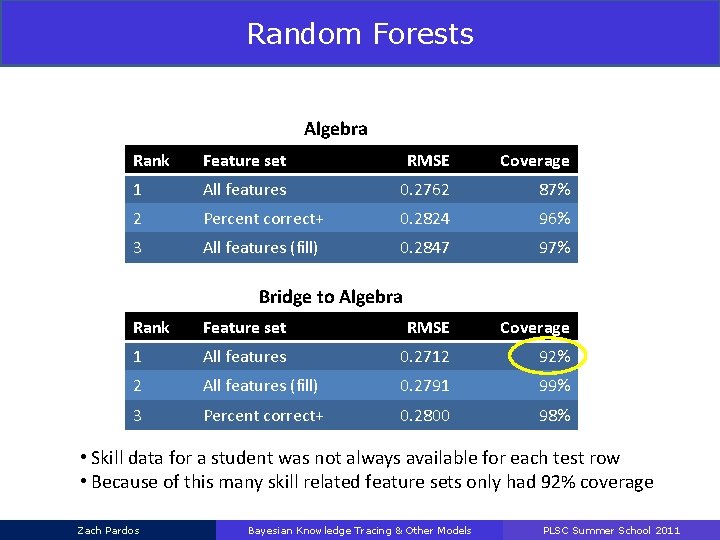 Random Forests

Algebra

| Rank | Feature set | RMSE | Coverage |
|---|---|---|---|
| 1 | All features | 0.2762 | 87% |
| 2 | Percent correct+ | 0.2824 | 96% |
| 3 | All features (fill) | 0.2847 | 97% |

Bridge to Algebra

| Rank | Feature set | RMSE | Coverage |
|---|---|---|---|
| 1 | All features | 0.2712 | 92% |
| 2 | All features (fill) | 0.2791 | 99% |
| 3 | Percent correct+ | 0.2800 | 98% |

• Skill data for a student was not always available for each test row
• Because of this many skill related feature sets only had 92% coverage

Zach Pardos Bayesian Knowledge Tracing & Other Models PLSC Summer School 2011